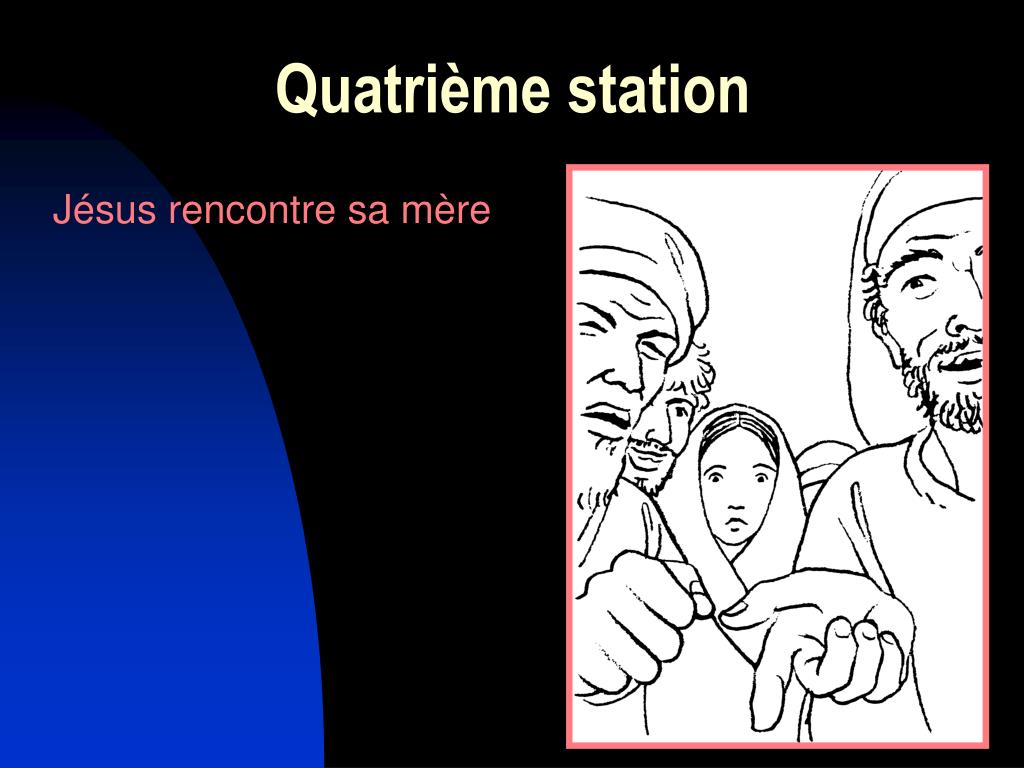 Quatrième station

Jésus rencontre sa mère